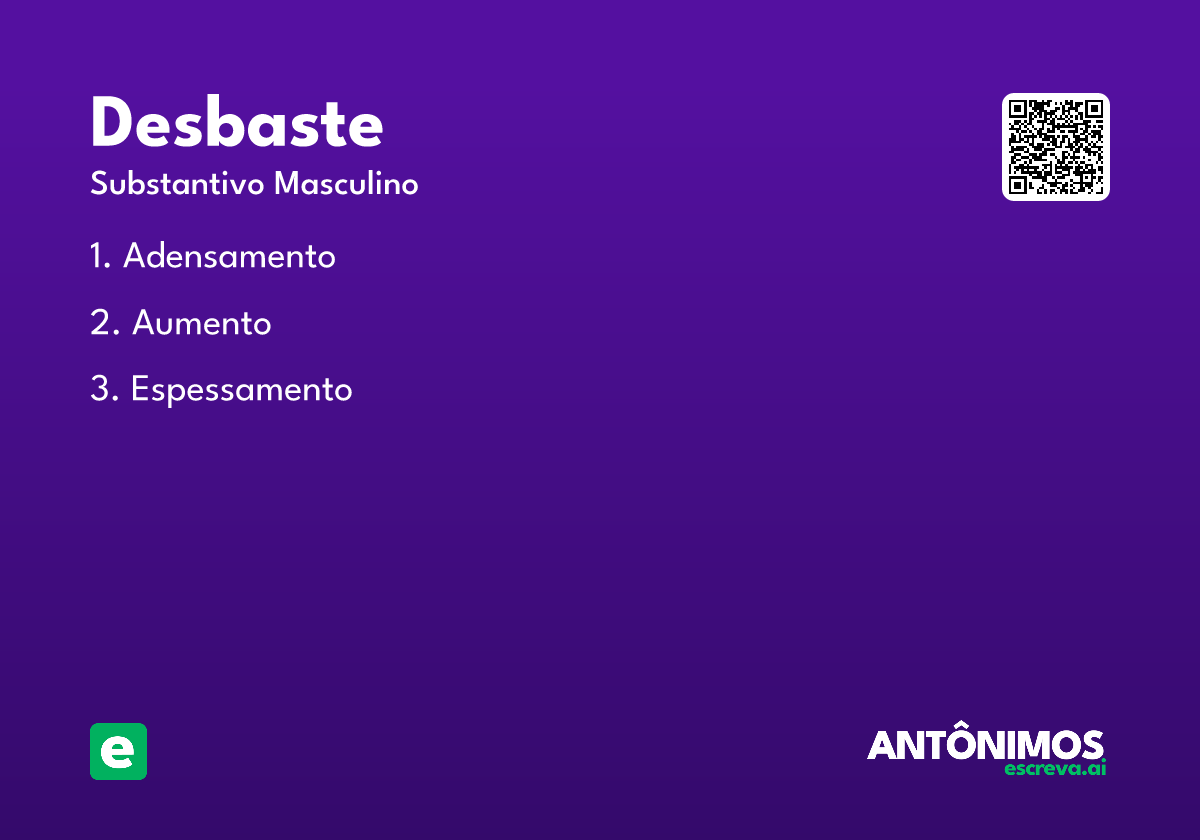 Desbaste
Substantivo Masculino

1. Adensamento

2. Aumento

3. Espessamento

e

ANTÔNIMOS
escreva.ai